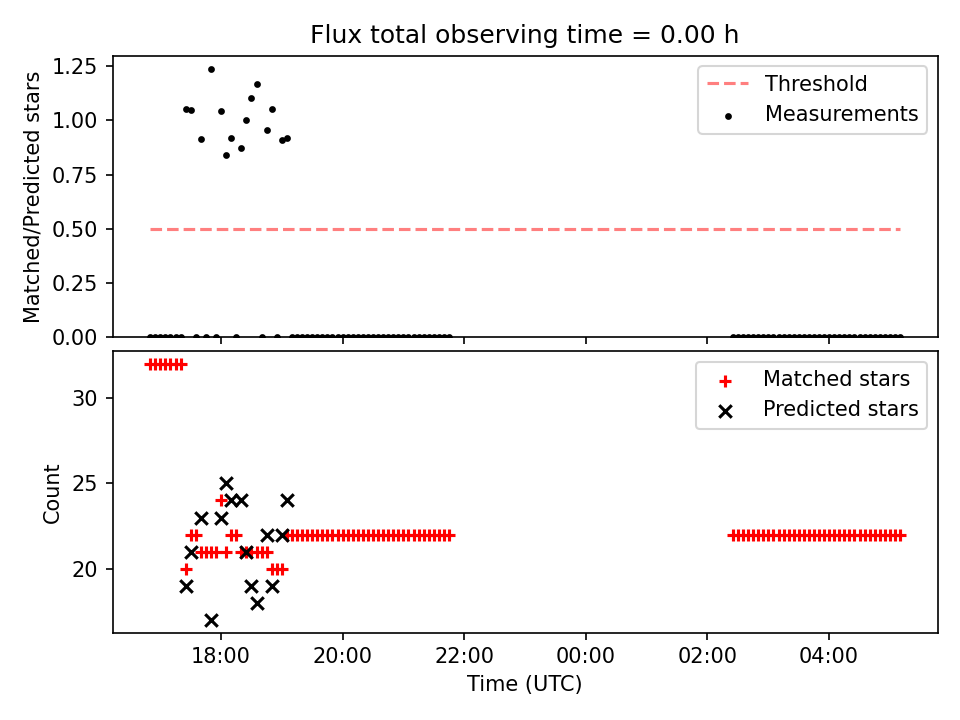 Flux total observing time = 0.00 h

Matched/Predicted stars

1.25
1.00
0.75
0.50
0.25
0.00

Threshold
Measurements

Count

30
25
20

Matched stars
Predicted stars

18:00
20:00
22:00
00:00
02:00
04:00

Time (UTC)